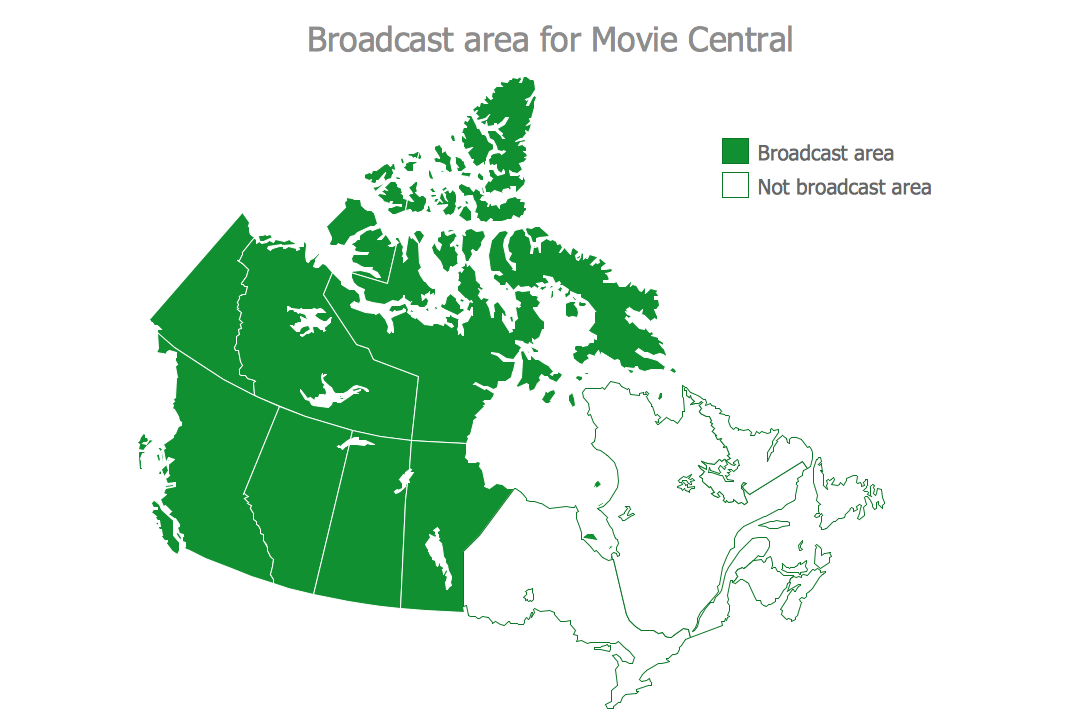 Broadcast area for Movie Central

Broadcast area
Not broadcast area